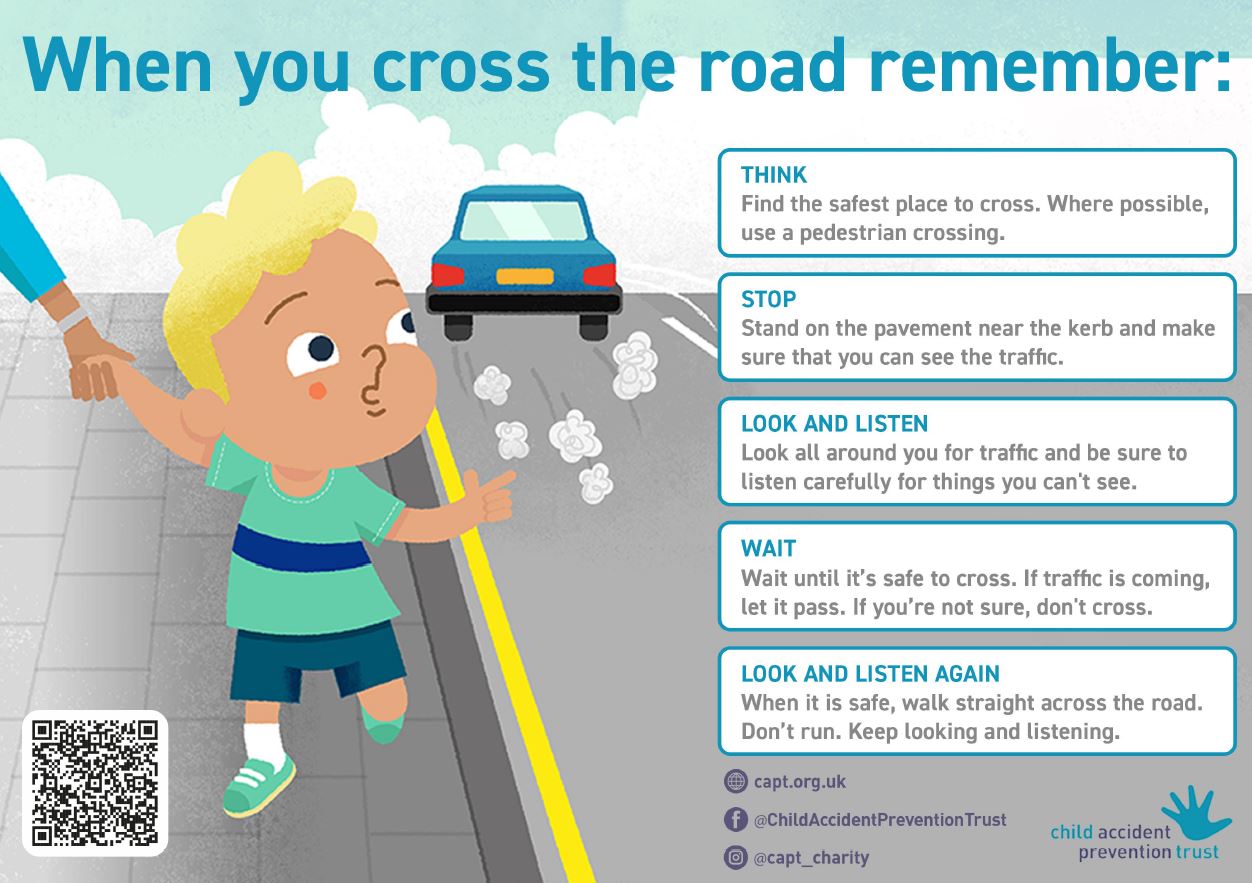 When you cross the road remember:

THINK
Find the safest place to cross. Where possible, use a pedestrian crossing.

STOP
Stand on the pavement near the kerb and make sure that you can see the traffic.

LOOK AND LISTEN
Look all around you for traffic and be sure to listen carefully for things you can't see.

WAIT
Wait until it's safe to cross. If traffic is coming, let it pass. If you're not sure, don't cross.

LOOK AND LISTEN AGAIN
When it is safe, walk straight across the road. Don't run. Keep looking and listening.

capt.org.uk

@ChildAccidentPreventionTrust

@capt_charity

child accident prevention trust